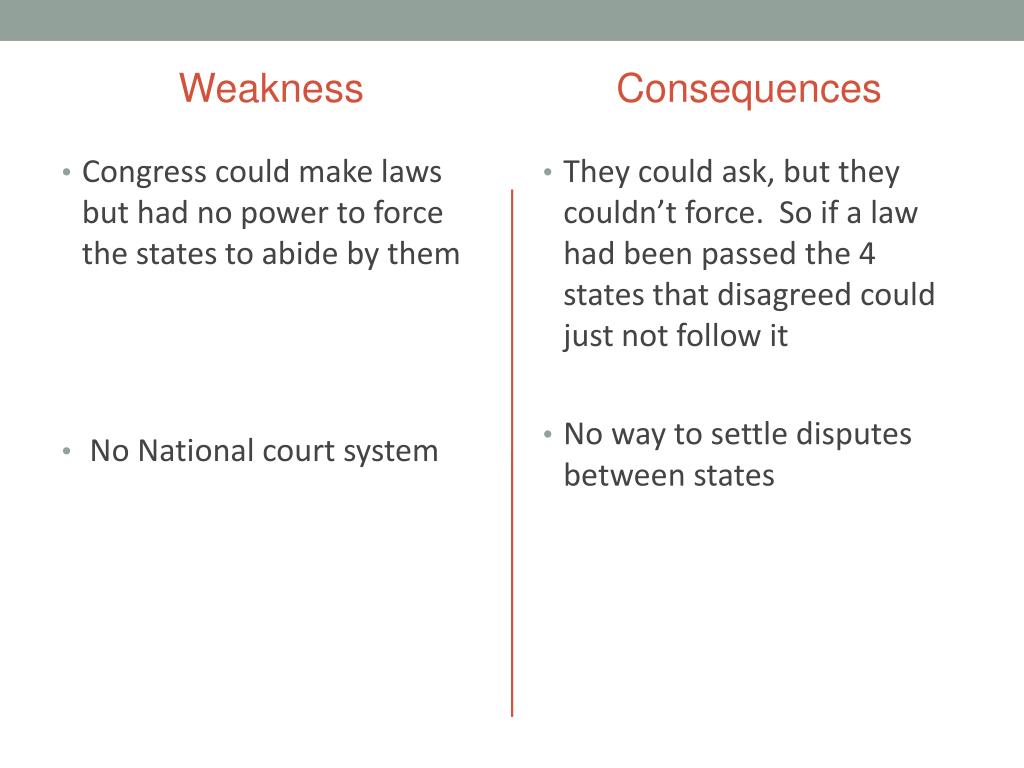 Weakness

• Congress could make laws but had no power to force the states to abide by them

• No National court system

Consequences

• They could ask, but they couldn’t force. So if a law had been passed the 4 states that disagreed could just not follow it

• No way to settle disputes between states